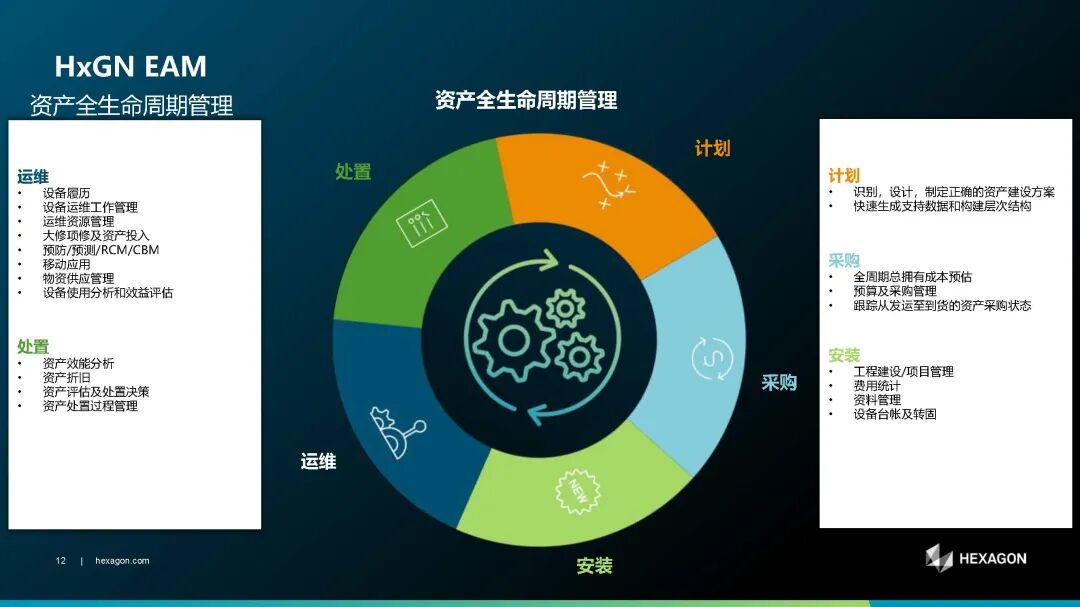 HxGN EAM
资产全生命周期管理

运维
• 设备履历
• 设备运维工作管理
• 运维资源管理
• 大修项修及资产投入
• 预防/预测/RCM/CBM
• 移动应用
• 物资供应管理
• 设备使用分析和效益评估

处置
• 资产效能分析
• 资产折旧
• 资产评估及处置决策
• 资产处置过程管理

资产全生命周期管理

处置

计划

采购

安装

运维

NEW

计划
• 识别，设计，制定正确的资产建设方案
• 快速生成支持数据和构建层次结构

采购
• 全周期总拥有成本预估
• 预算及采购管理
• 跟踪从发运至到货的资产采购状态

安装
• 工程建设/项目管理
• 费用统计
• 资料管理
• 设备台帐及转固

12 | hexagon.com

HEXAGON